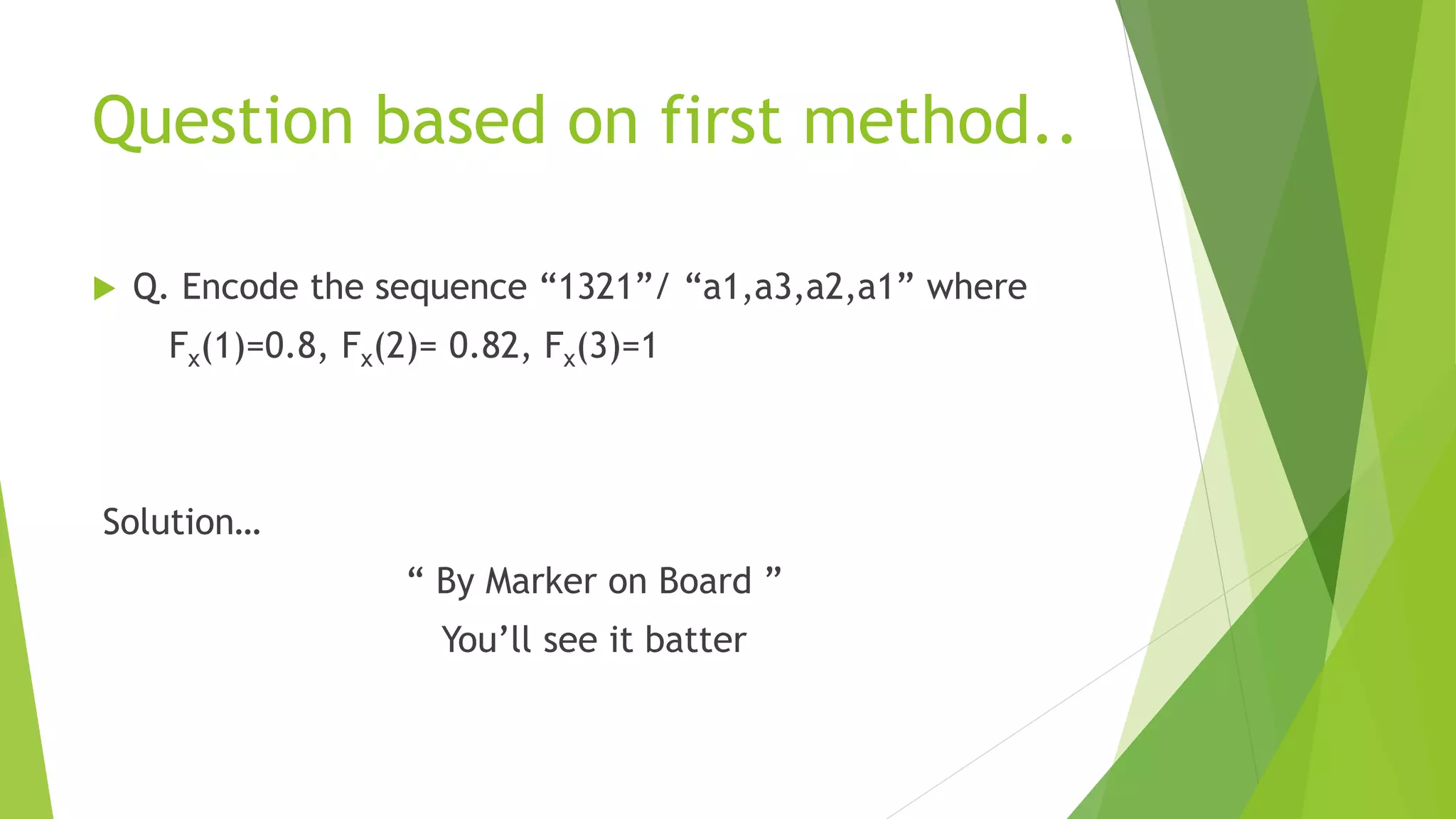 Question based on first method..

Q. Encode the sequence “1321”/ “a1,a3,a2,a1” where $F_x(1)=0.8$, $F_x(2)= 0.82$, $F_x(3)=1$

Solution…

“ By Marker on Board ”

You’ll see it batter